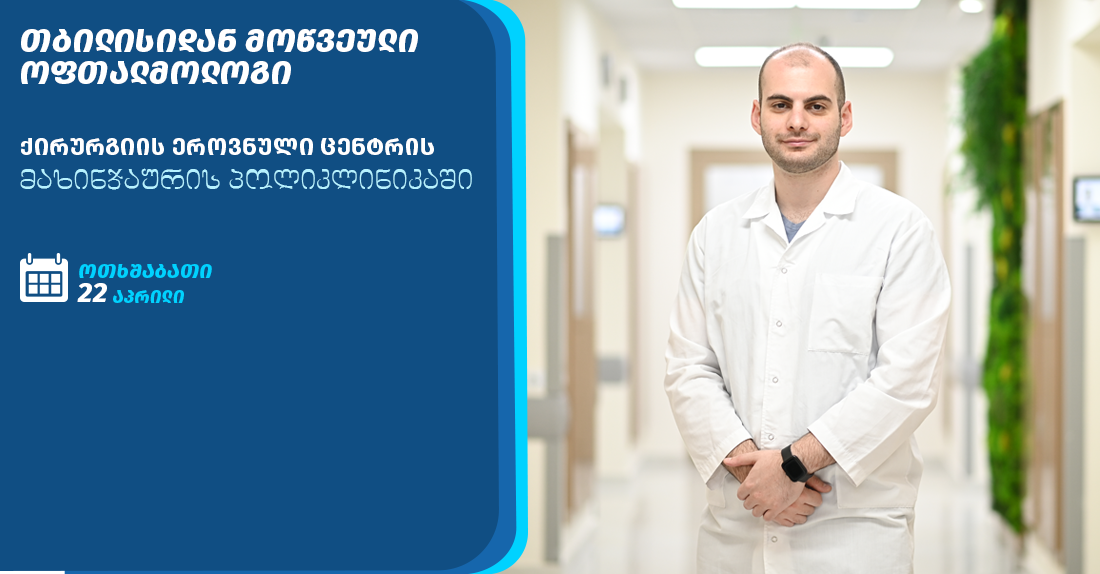 თბილისიდან მოწვეული ოფთალმოლოგი

ქირურგიის ეროვნული ცენტრის მახინჯაურის პოლიკლინიკაში

ოთხშაბათი
22 აპრილი